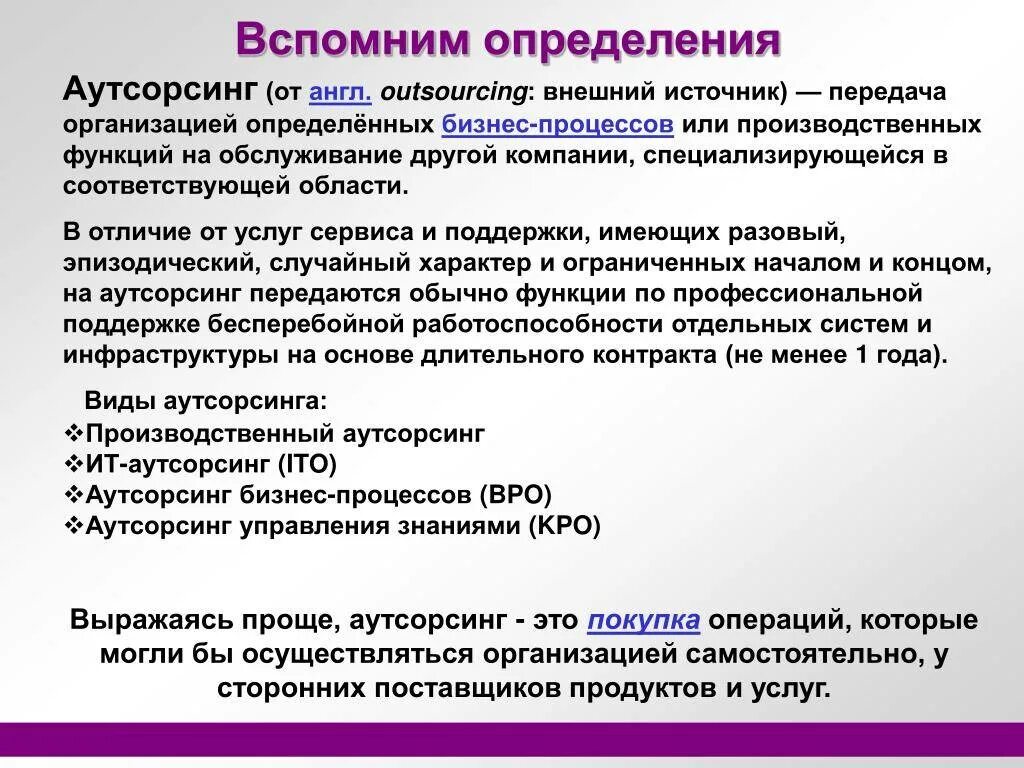 Вспомним определения

Аутсорсинг (от англ. outsourcing: внешний источник) — передача организацией определённых бизнес-процессов или производственных функций на обслуживание другой компании, специализирующейся в соответствующей области.

В отличие от услуг сервиса и поддержки, имеющих разовый, эпизодический, случайный характер и ограниченных началом и концом, на аутсорсинг передаются обычно функции по профессиональной поддержке бесперебойной работоспособности отдельных систем и инфраструктуры на основе длительного контракта (не менее 1 года).

Виды аутсорсинга:
❖Производственный аутсорсинг
❖ИТ-аутсорсинг (ITO)
❖Аутсорсинг бизнес-процессов (BPO)
❖Аутсорсинг управления знаниями (KPO)

Выражаясь проще, аутсорсинг - это покупка операций, которые могли бы осуществляться организацией самостоятельно, у сторонних поставщиков продуктов и услуг.